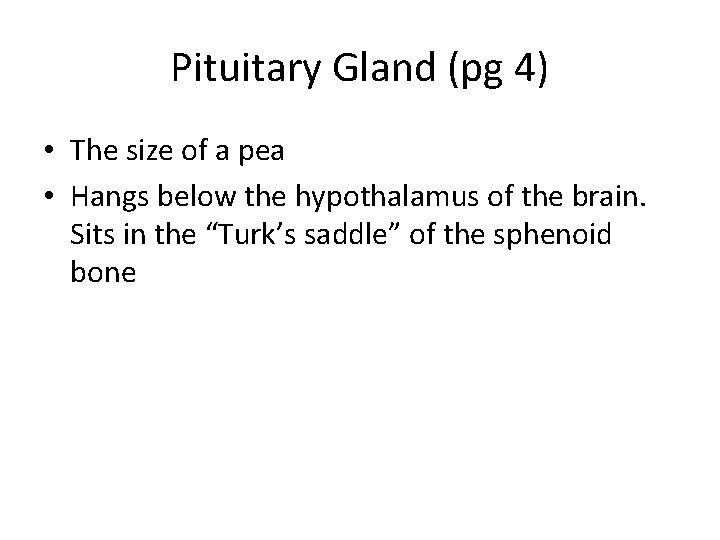 Pituitary Gland (pg 4)

• The size of a pea
• Hangs below the hypothalamus of the brain. Sits in the “Turk’s saddle” of the sphenoid bone